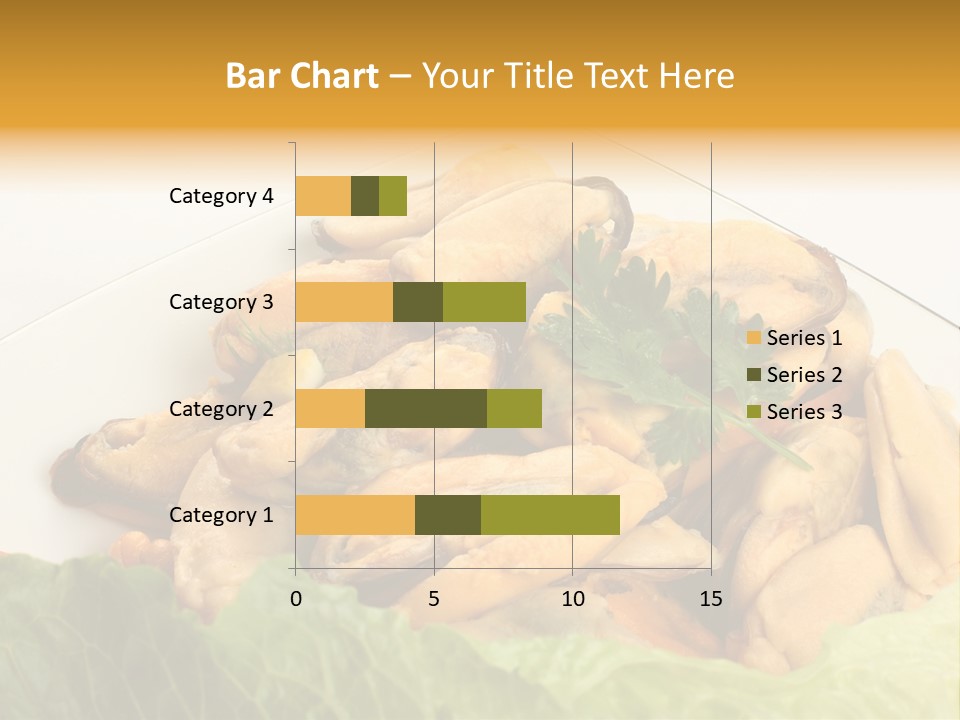 Bar Chart – Your Title Text Here

Category 4
Category 3
Category 2
Category 1

0
5
10
15

Series 1
Series 2
Series 3